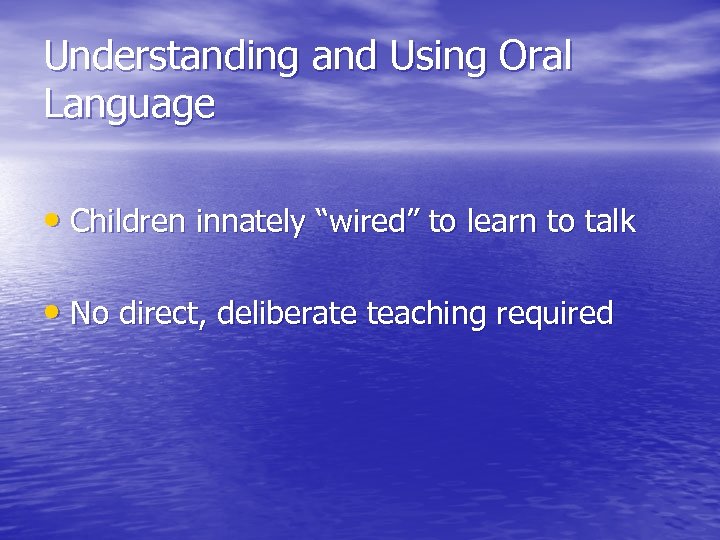 Understanding and Using Oral Language

• Children innately “wired” to learn to talk

• No direct, deliberate teaching required